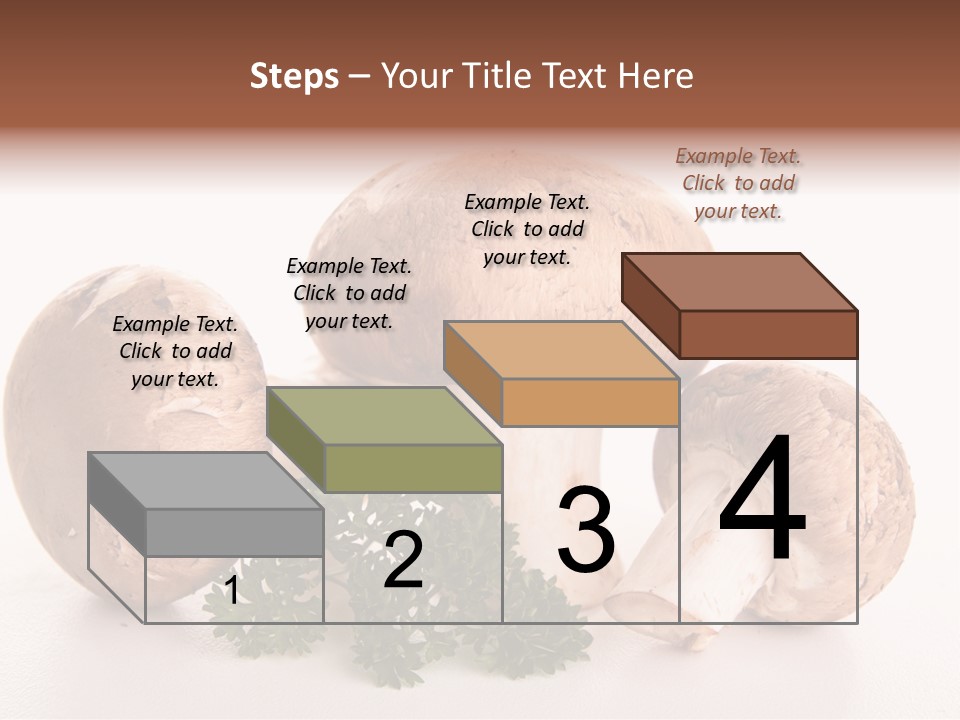 Steps – Your Title Text Here

Example Text. Click to add your text.

Example Text. Click to add your text.

Example Text. Click to add your text.

Example Text. Click to add your text.

1

2

3

4